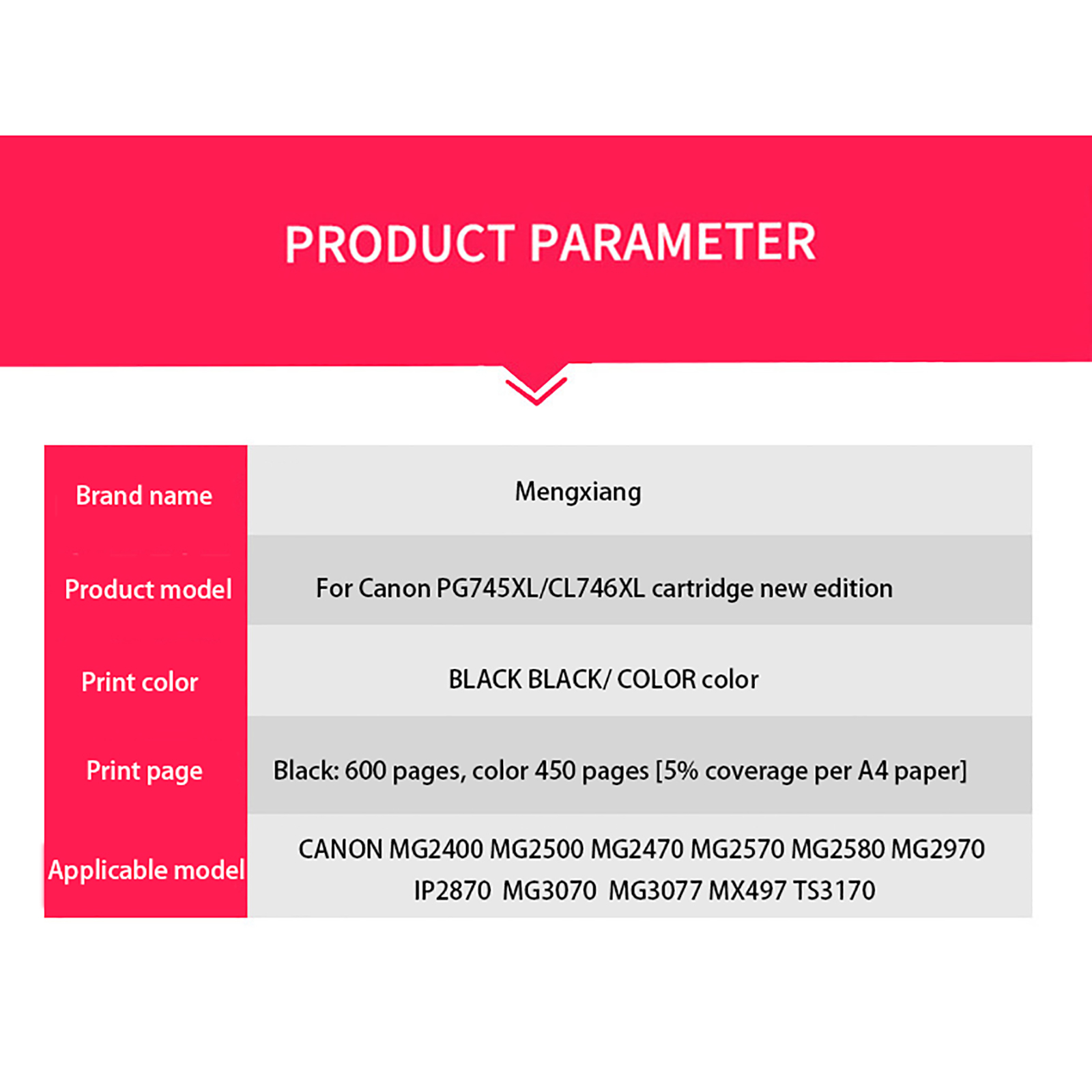 PRODUCT PARAMETER

| Brand name | Mengxiang |
|---|---|
| Product model | For Canon PG745XL/CL746XL cartridge new edition |
| Print color | BLACK BLACK/ COLOR color |
| Print page | Black: 600 pages, color 450 pages [5% coverage per A4 paper] |
| Applicable model | CANON MG2400 MG2500 MG2470 MG2570 MG2580 MG2970 IP2870 MG3070 MG3077 MX497 TS3170 |